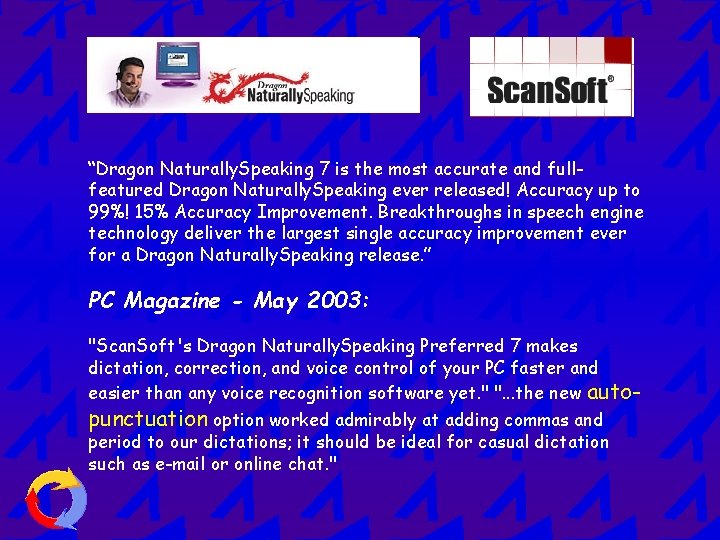 Dragon NaturallySpeaking

ScanSoft®

“Dragon NaturallySpeaking 7 is the most accurate and full-featured Dragon NaturallySpeaking ever released! Accuracy up to 99%! 15% Accuracy Improvement. Breakthroughs in speech engine technology deliver the largest single accuracy improvement ever for a Dragon NaturallySpeaking release.”

PC Magazine - May 2003:

"ScanSoft's Dragon NaturallySpeaking Preferred 7 makes dictation, correction, and voice control of your PC faster and easier than any voice recognition software yet." "...the new auto-punctuation option worked admirably at adding commas and period to our dictations; it should be ideal for casual dictation such as e-mail or online chat."